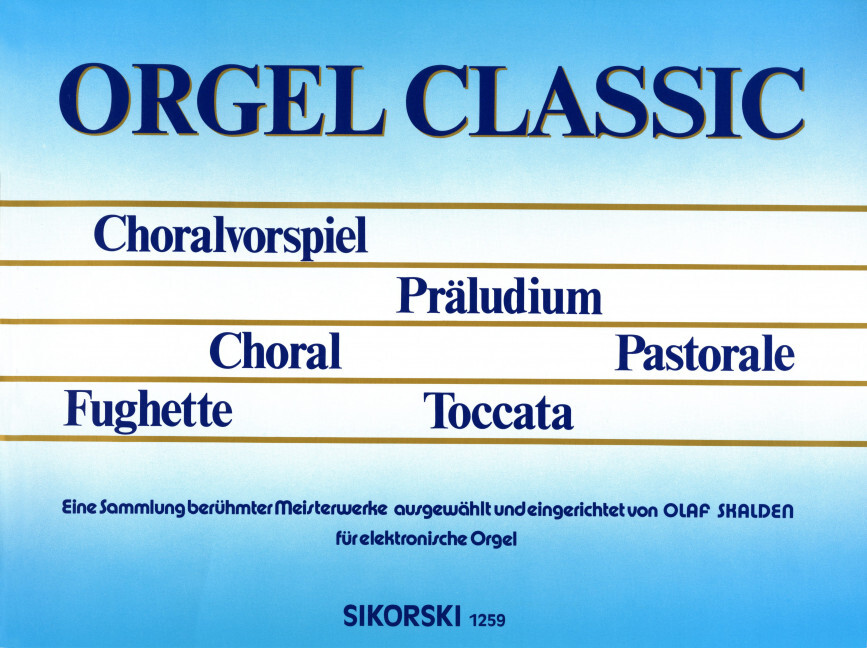 ORGEL CLASSIC

Choralvorspiel

Präludium

Choral

Pastorale

Fughette

Toccata

Eine Sammlung berühmter Meisterwerke ausgewählt und eingerichtet von OLAF SKALDEN
für elektronische Orgel

SIKORSKI 1259